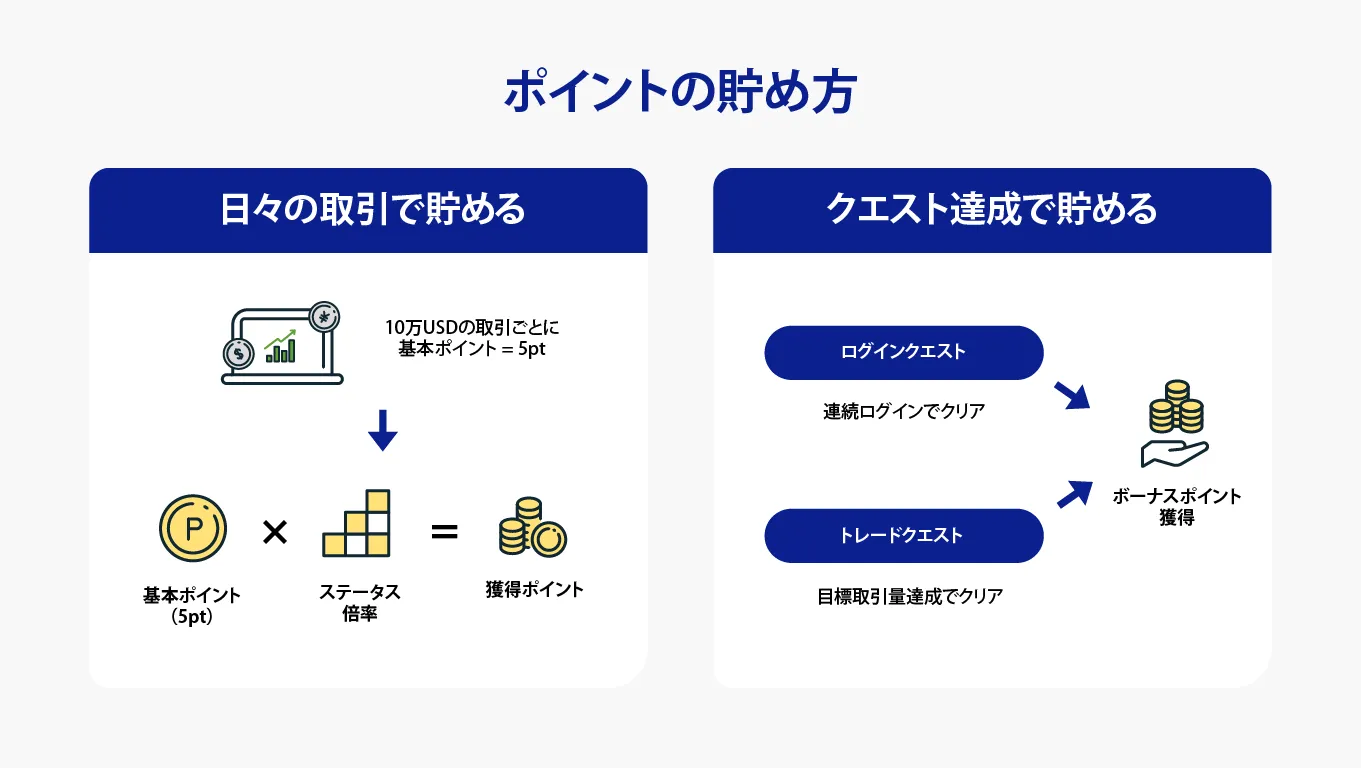 ポイントの貯め方

日々の取引で貯める

10万USDの取引ごとに
基本ポイント = 5pt

基本ポイント
(5pt)

×

ステータス
倍率

=

獲得ポイント

クエスト達成で貯める

ログインクエスト

連続ログインでクリア

トレードクエスト

目標取引量達成でクリア

ボーナスポイント
獲得